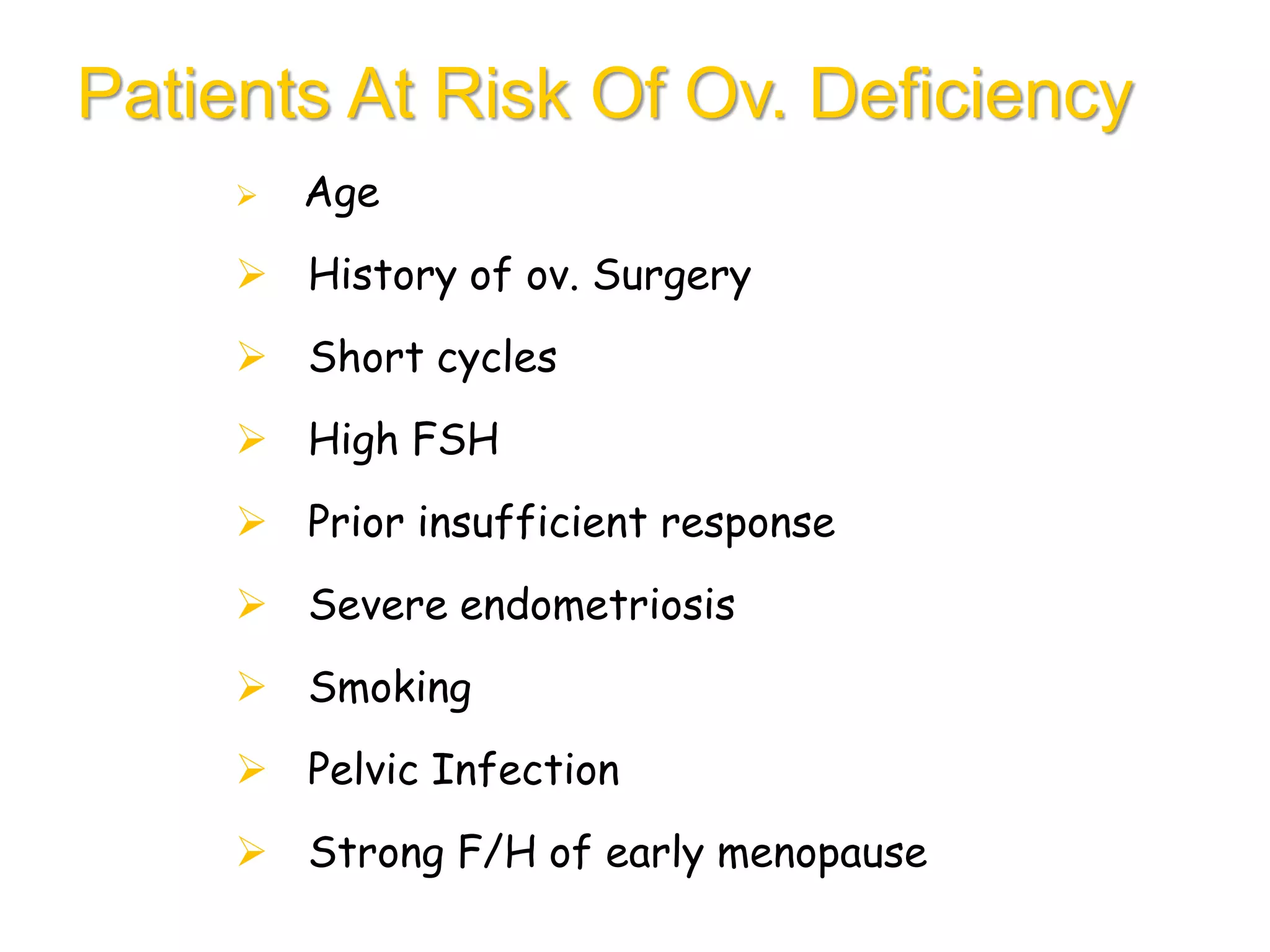 Patients At Risk Of Ov. Deficiency

➢ Age
➢ History of ov. Surgery
➢ Short cycles
➢ High FSH
➢ Prior insufficient response
➢ Severe endometriosis
➢ Smoking
➢ Pelvic Infection
➢ Strong F/H of early menopause